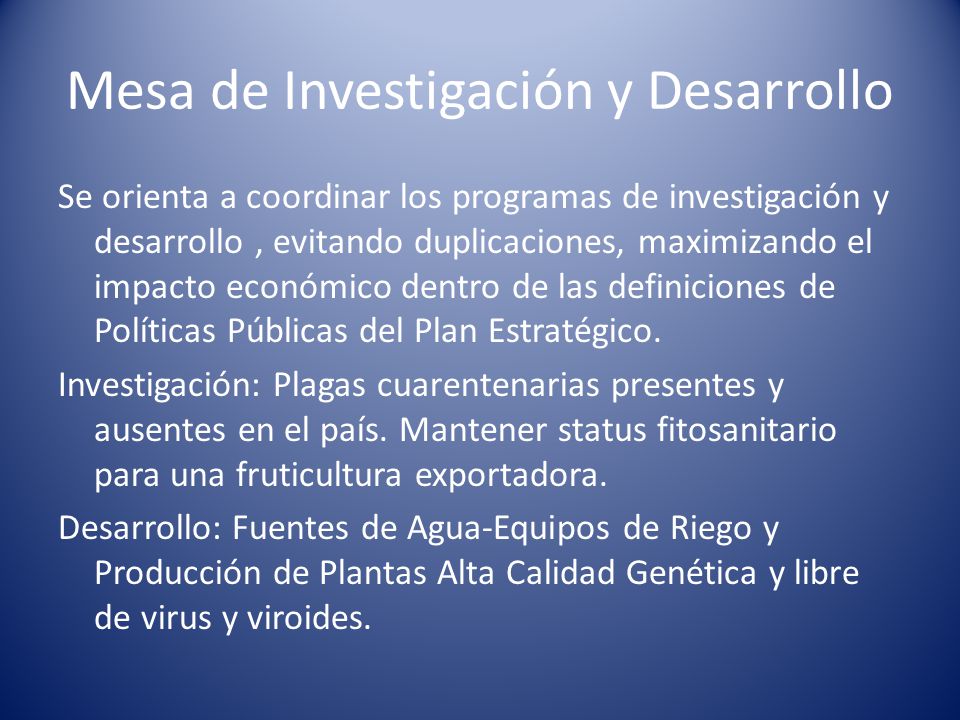 Mesa de Investigación y Desarrollo

Se orienta a coordinar los programas de investigación y desarrollo , evitando duplicaciones, maximizando el impacto económico dentro de las definiciones de Políticas Públicas del Plan Estratégico.

Investigación: Plagas cuarentenarias presentes y ausentes en el país. Mantener status fitosanitario para una fruticultura exportadora.

Desarrollo: Fuentes de Agua-Equipos de Riego y Producción de Plantas Alta Calidad Genética y libre de virus y viroides.